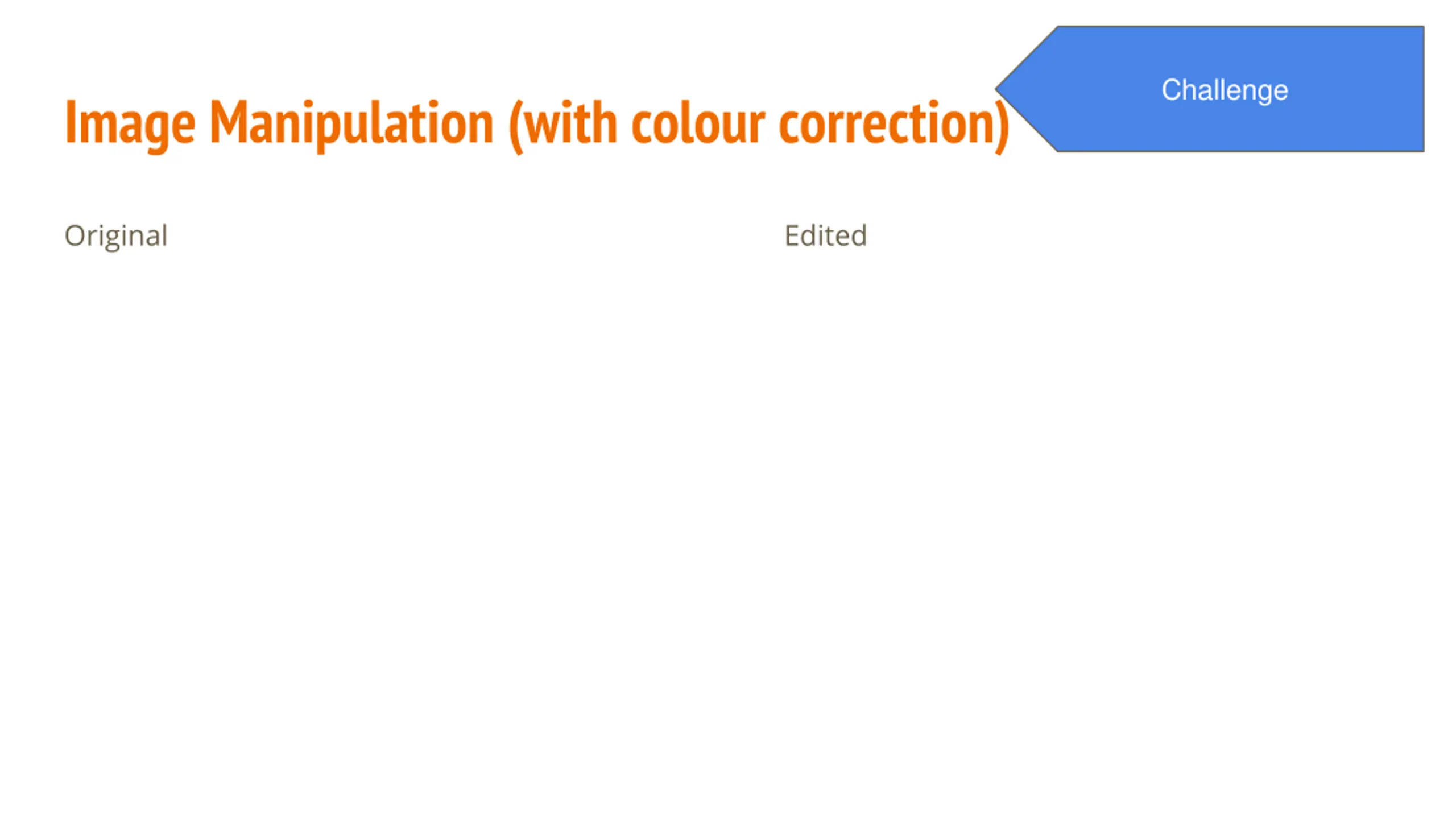 Challenge

Image Manipulation (with colour correction)

Original

Edited